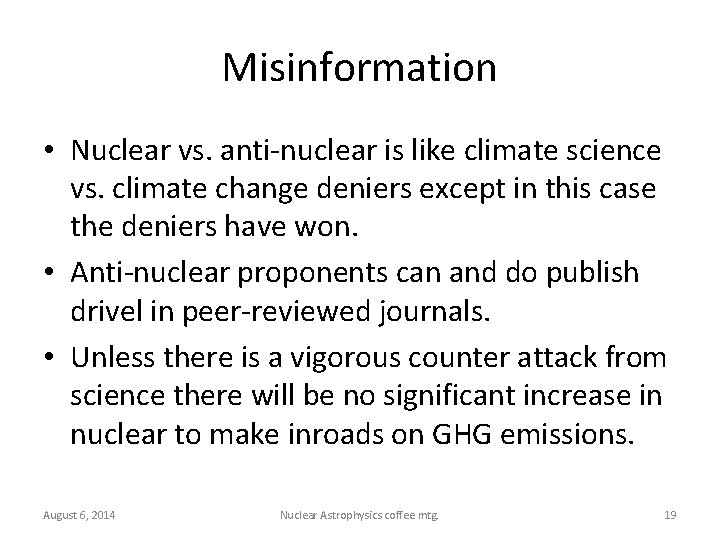 Misinformation

• Nuclear vs. anti-nuclear is like climate science vs. climate change deniers except in this case the deniers have won.
• Anti-nuclear proponents can and do publish drivel in peer-reviewed journals.
• Unless there is a vigorous counter attack from science there will be no significant increase in nuclear to make inroads on GHG emissions.

August 6, 2014 Nuclear Astrophysics coffee mtg. 19